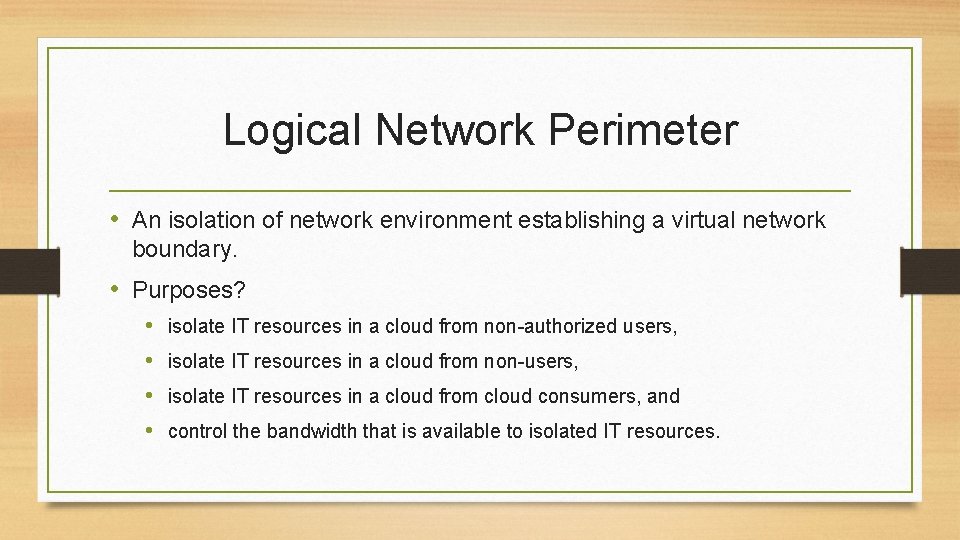 Logical Network Perimeter

• An isolation of network environment establishing a virtual network boundary.

• Purposes?
  • isolate IT resources in a cloud from non-authorized users,
  • isolate IT resources in a cloud from non-users,
  • isolate IT resources in a cloud from cloud consumers, and
  • control the bandwidth that is available to isolated IT resources.